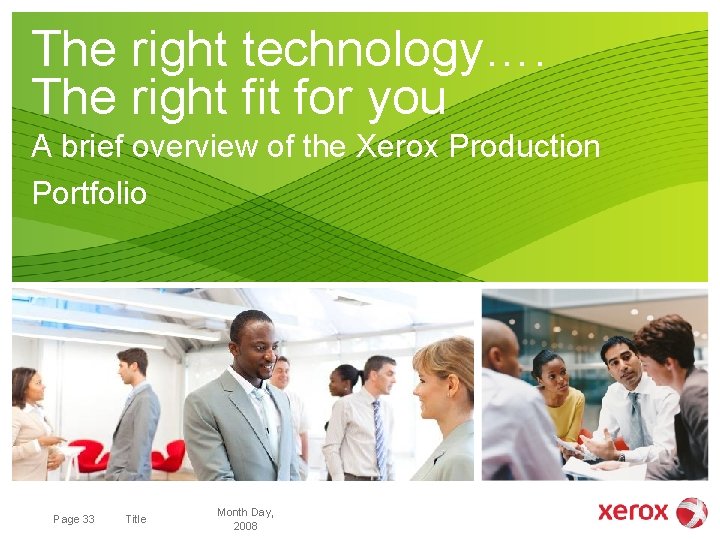 The right technology….
The right fit for you

A brief overview of the Xerox Production Portfolio

Page 33 Title Month Day, 2008

xerox